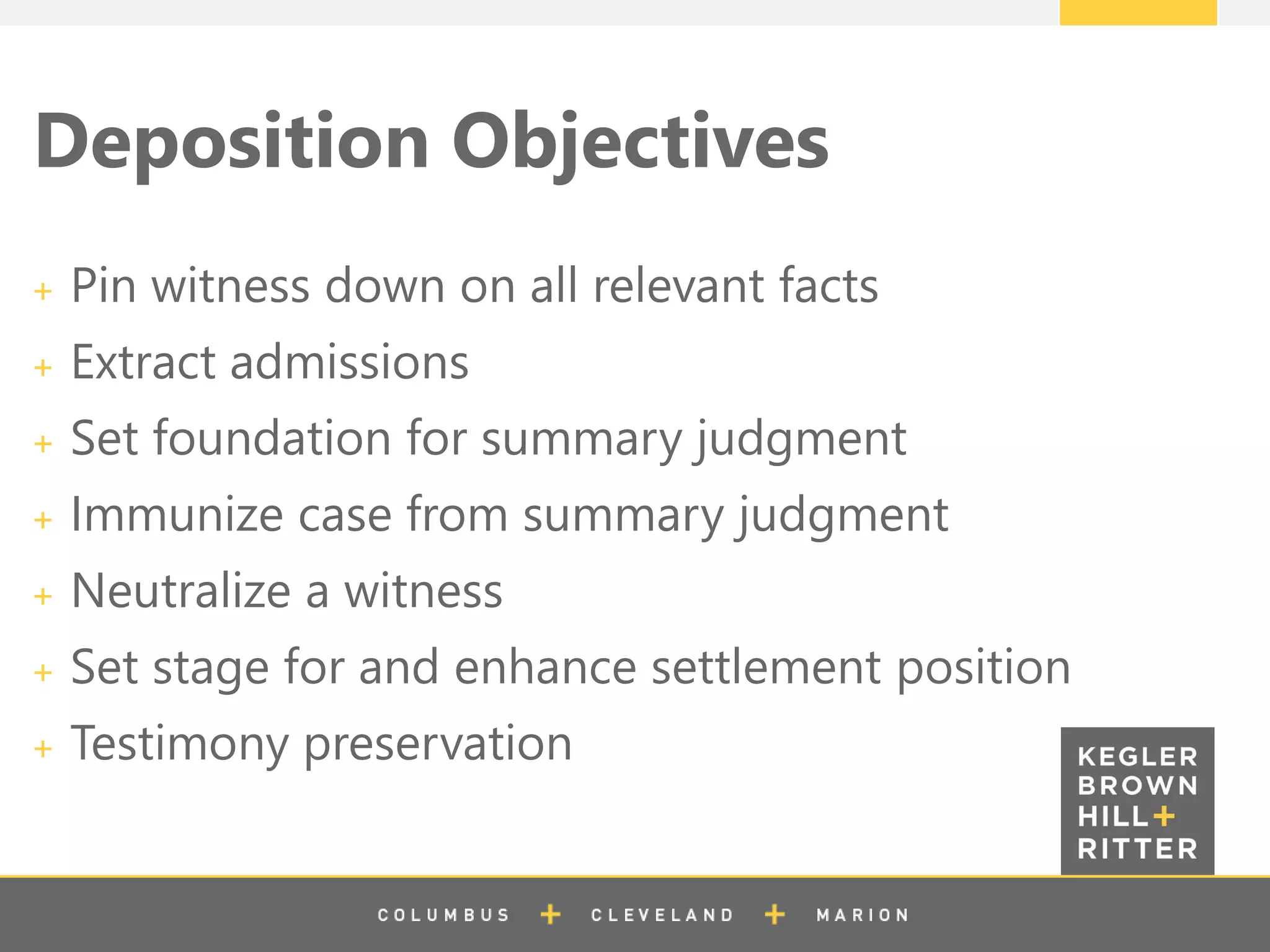 Deposition Objectives

+ Pin witness down on all relevant facts
+ Extract admissions
+ Set foundation for summary judgment
+ Immunize case from summary judgment
+ Neutralize a witness
+ Set stage for and enhance settlement position
+ Testimony preservation

KEGLER BROWN HILL + RITTER

COLUMBUS + CLEVELAND + MARION